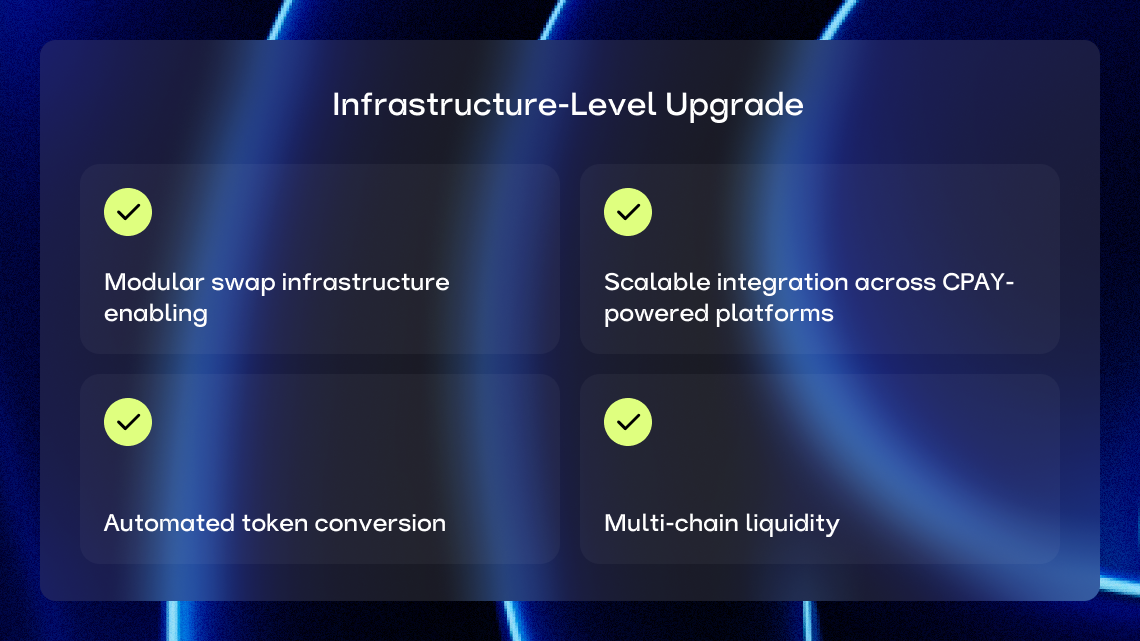 Infrastructure-Level Upgrade

Modular swap infrastructure enabling

Scalable integration across CPAY-powered platforms

Automated token conversion

Multi-chain liquidity